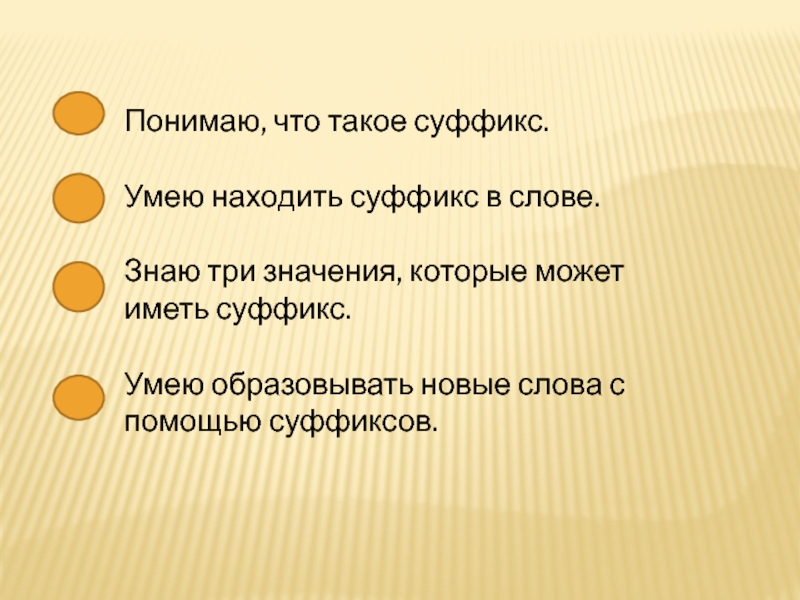 Понимаю, что такое суффикс.

Умею находить суффикс в слове.

Знаю три значения, которые может иметь суффикс.

Умею образовывать новые слова с помощью суффиксов.